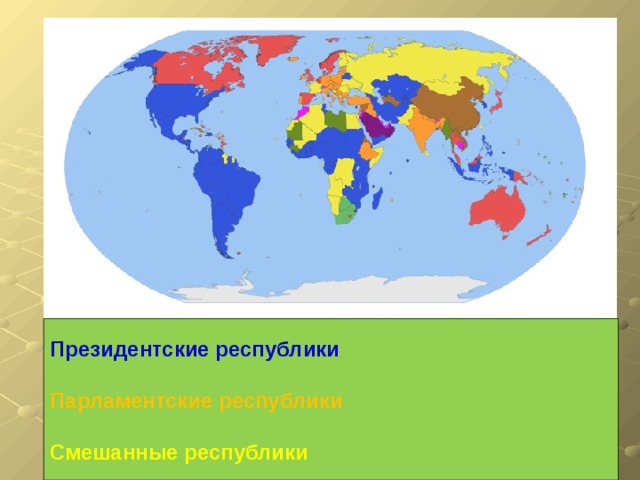 Президентские республики

Парламентские республики

Смешанные республики